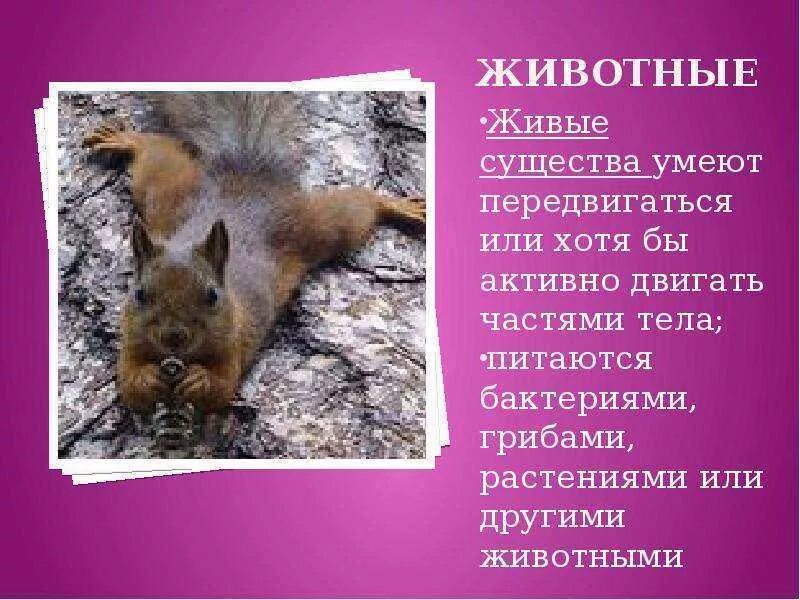 ЖИВОТНЫЕ

•Живые существа умеют передвигаться или хотя бы активно двигать частями тела;

•питаются бактериями, грибами, растениями или другими животными